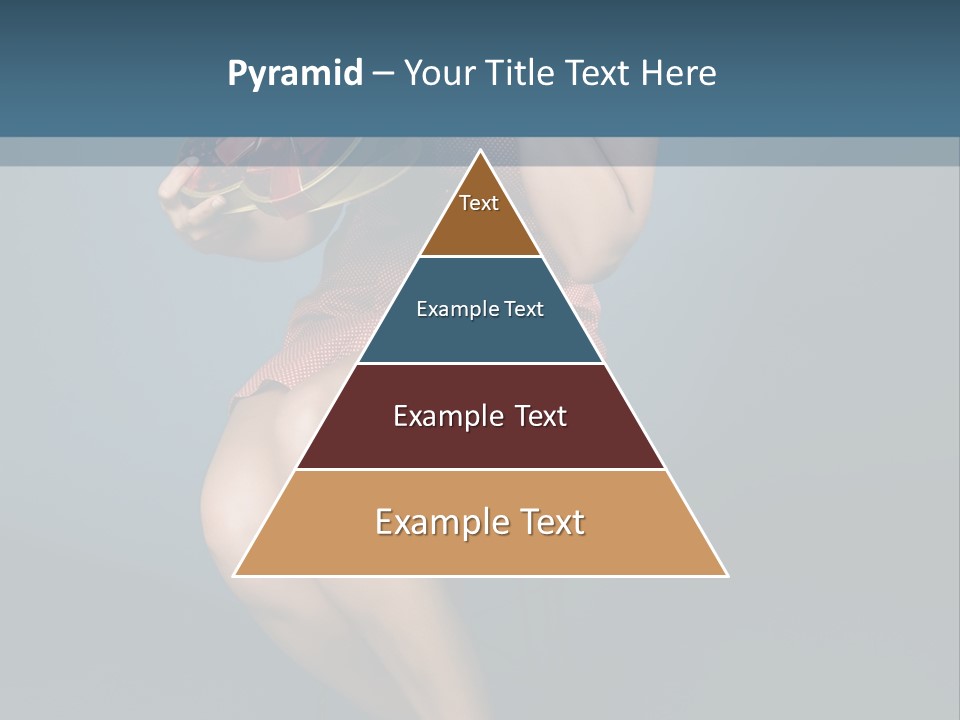 Pyramid – Your Title Text Here

Text

Example Text

Example Text

Example Text